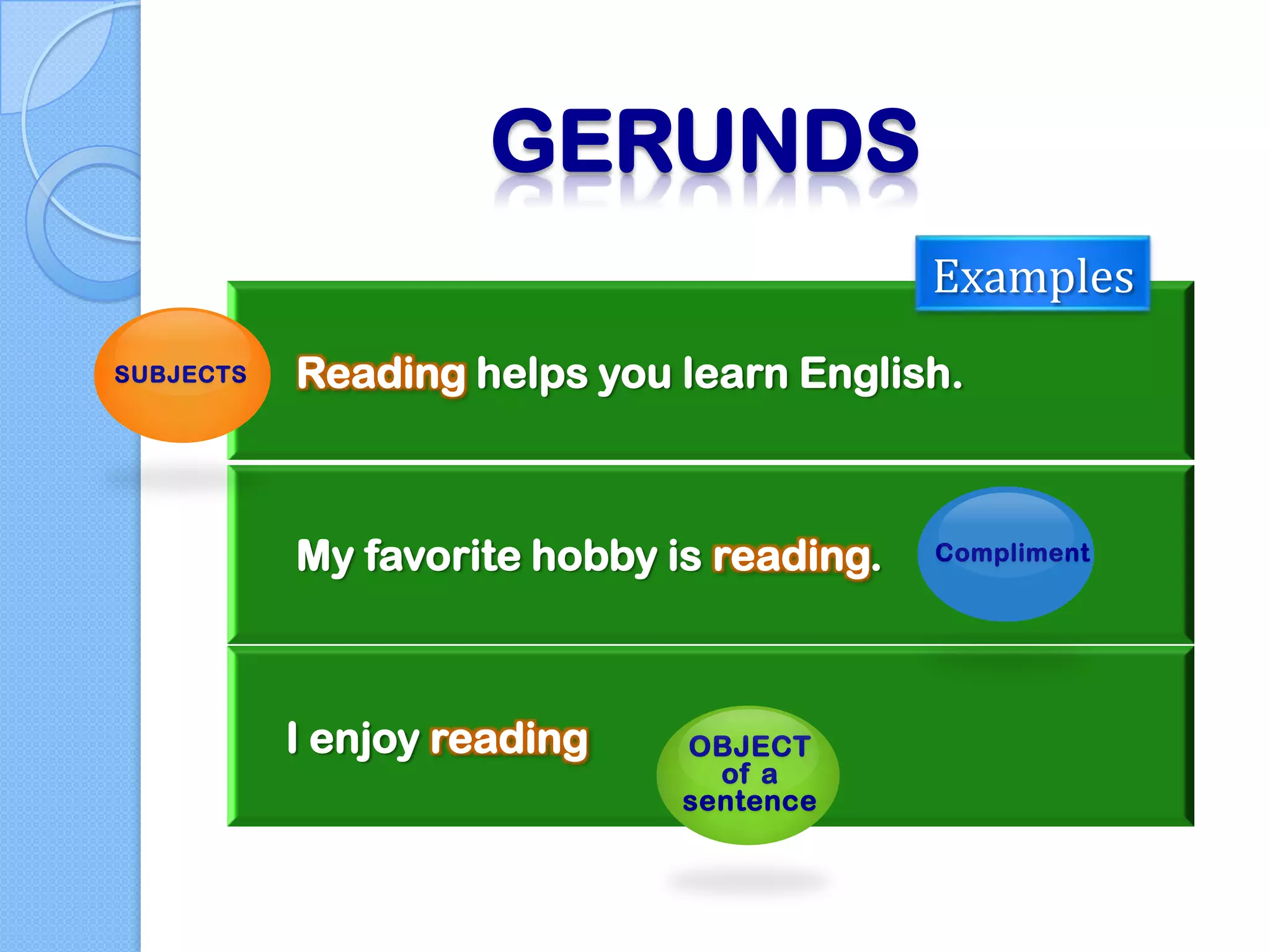 GERUNDS

Examples

SUBJECTS

Reading helps you learn English.

My favorite hobby is reading.

Compliment

I enjoy reading

OBJECT of a sentence